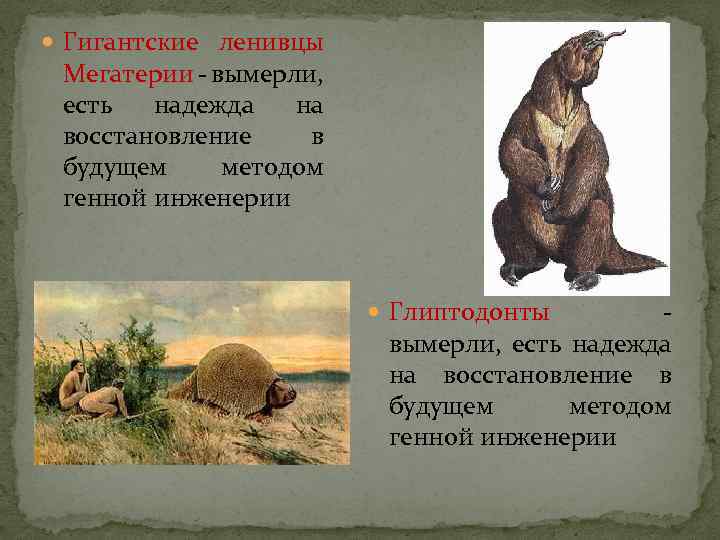 Гигантские ленивцы Мегатерии - вымерли, есть надежда на восстановление в будущем методом генной инженерии

Глиптодонты - вымерли, есть надежда на восстановление в будущем методом генной инженерии